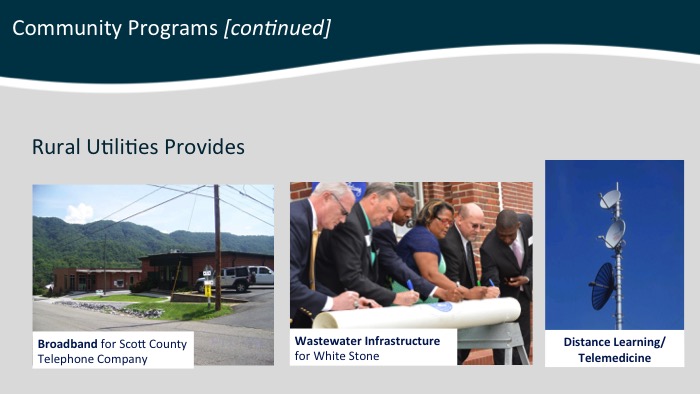 Community Programs [continued]

Rural Utilities Provides

Broadband for Scott County Telephone Company

Wastewater Infrastructure for White Stone

Distance Learning/ Telemedicine